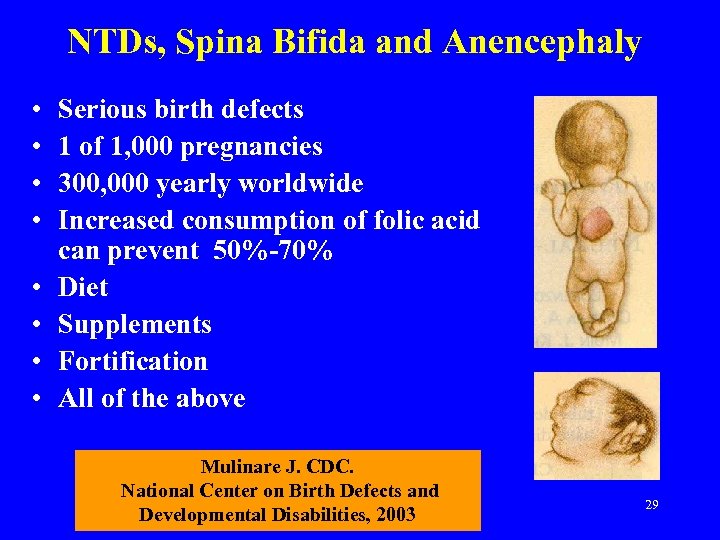 NTDs, Spina Bifida and Anencephaly

• Serious birth defects
• 1 of 1,000 pregnancies
• 300,000 yearly worldwide
• Increased consumption of folic acid can prevent 50%-70%
• Diet
• Supplements
• Fortification
• All of the above

Mulinare J. CDC.
National Center on Birth Defects and Developmental Disabilities, 2003

29